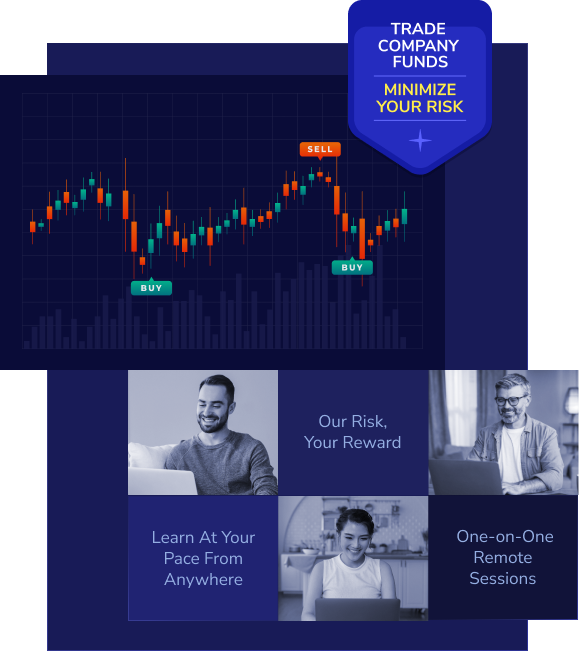 TRADE COMPANY FUNDS

MINIMIZE YOUR RISK

SELL

BUY

BUY

Our Risk, Your Reward

Learn At Your Pace From Anywhere

One-on-One Remote Sessions